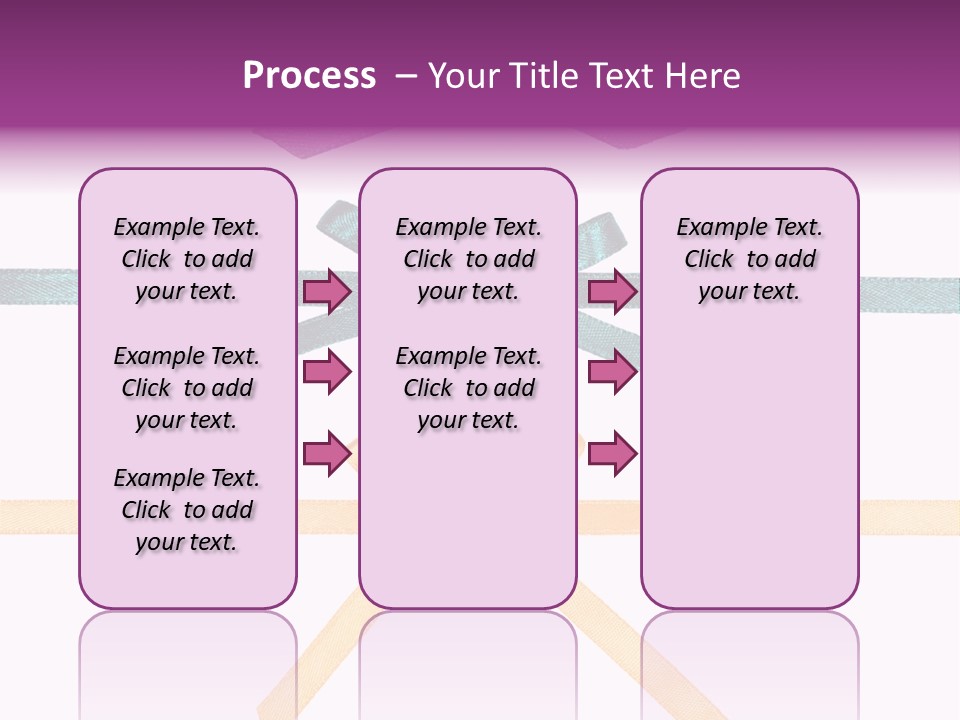 Process – Your Title Text Here

Example Text. Click to add your text.

Example Text. Click to add your text.

Example Text. Click to add your text.

Example Text. Click to add your text.

Example Text. Click to add your text.

Example Text. Click to add your text.